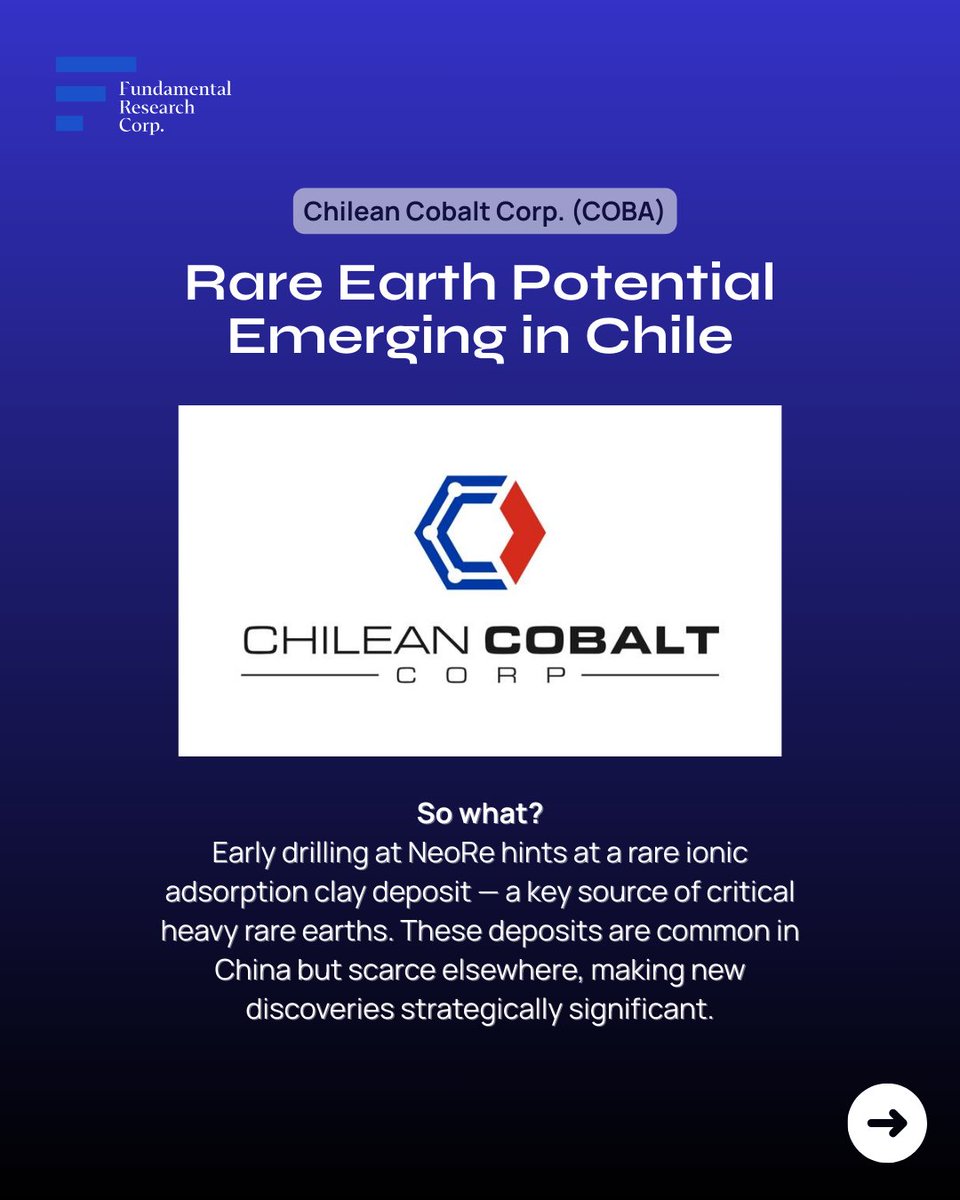 Fundamental Research Corp.

Chilean Cobalt Corp. (COBA)

Rare Earth Potential Emerging in Chile

CHILEAN COBALT CORP

So what?
Early drilling at NeoRe hints at a rare ionic adsorption clay deposit — a key source of critical heavy rare earths. These deposits are common in China but scarce elsewhere, making new discoveries strategically significant.